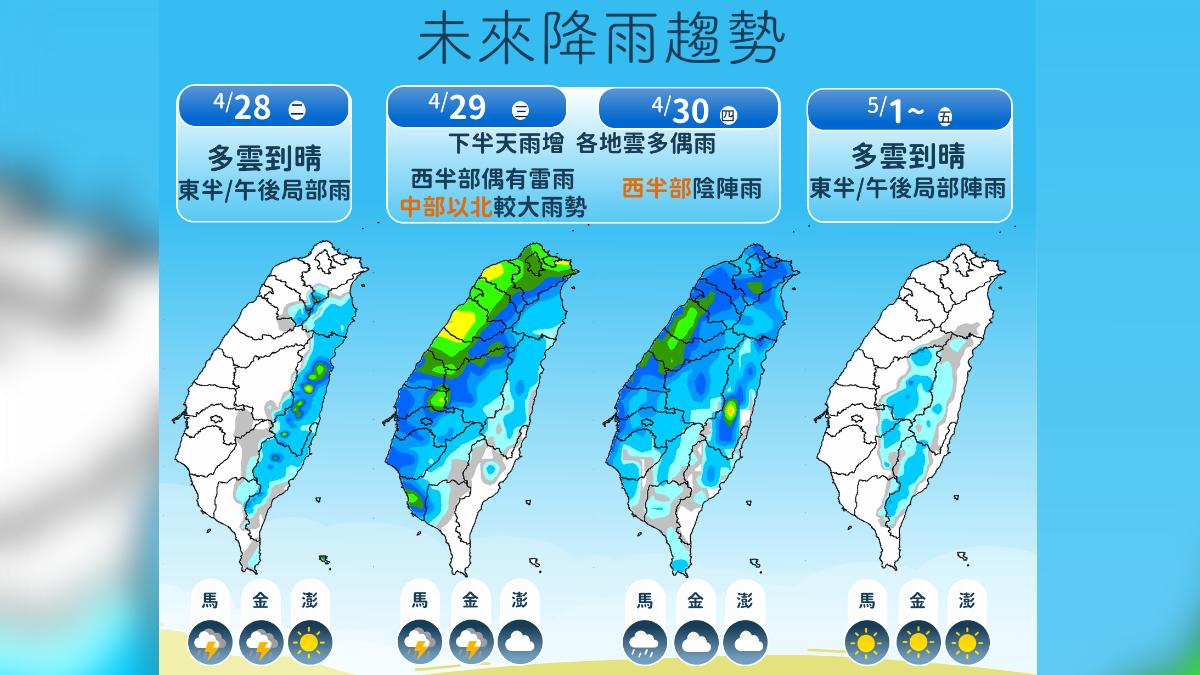 未來降雨趨勢

4/28 二
多雲到晴
東半/午後局部雨

4/29 三
4/30 四
下半天雨增 各地雲多偶雨
西半部偶有雷雨
中部以北較大雨勢
西半部陰陣雨

5/1~ 五
多雲到晴
東半/午後局部陣雨

馬 金 澎

馬 金 澎

馬 金 澎

馬 金 澎